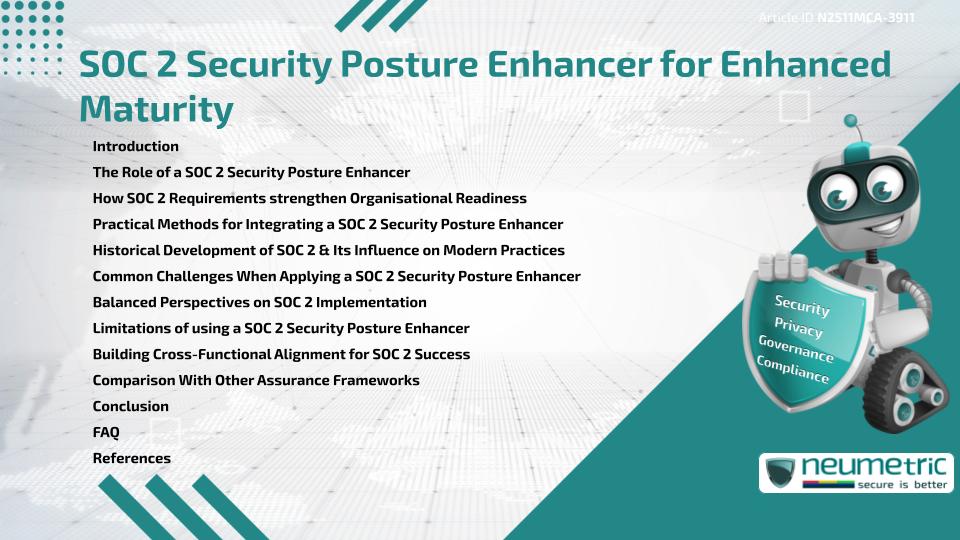 Article ID N2511MCA-3911

SOC 2 Security Posture Enhancer for Enhanced Maturity

Introduction
The Role of a SOC 2 Security Posture Enhancer
How SOC 2 Requirements strengthen Organisational Readiness
Practical Methods for Integrating a SOC 2 Security Posture Enhancer
Historical Development of SOC 2 & Its Influence on Modern Practices
Common Challenges When Applying a SOC 2 Security Posture Enhancer
Balanced Perspectives on SOC 2 Implementation
Limitations of using a SOC 2 Security Posture Enhancer
Building Cross-Functional Alignment for SOC 2 Success
Comparison With Other Assurance Frameworks
Conclusion
FAQ
References

Security
Privacy
Governance
Compliance

neumetric
secure is better